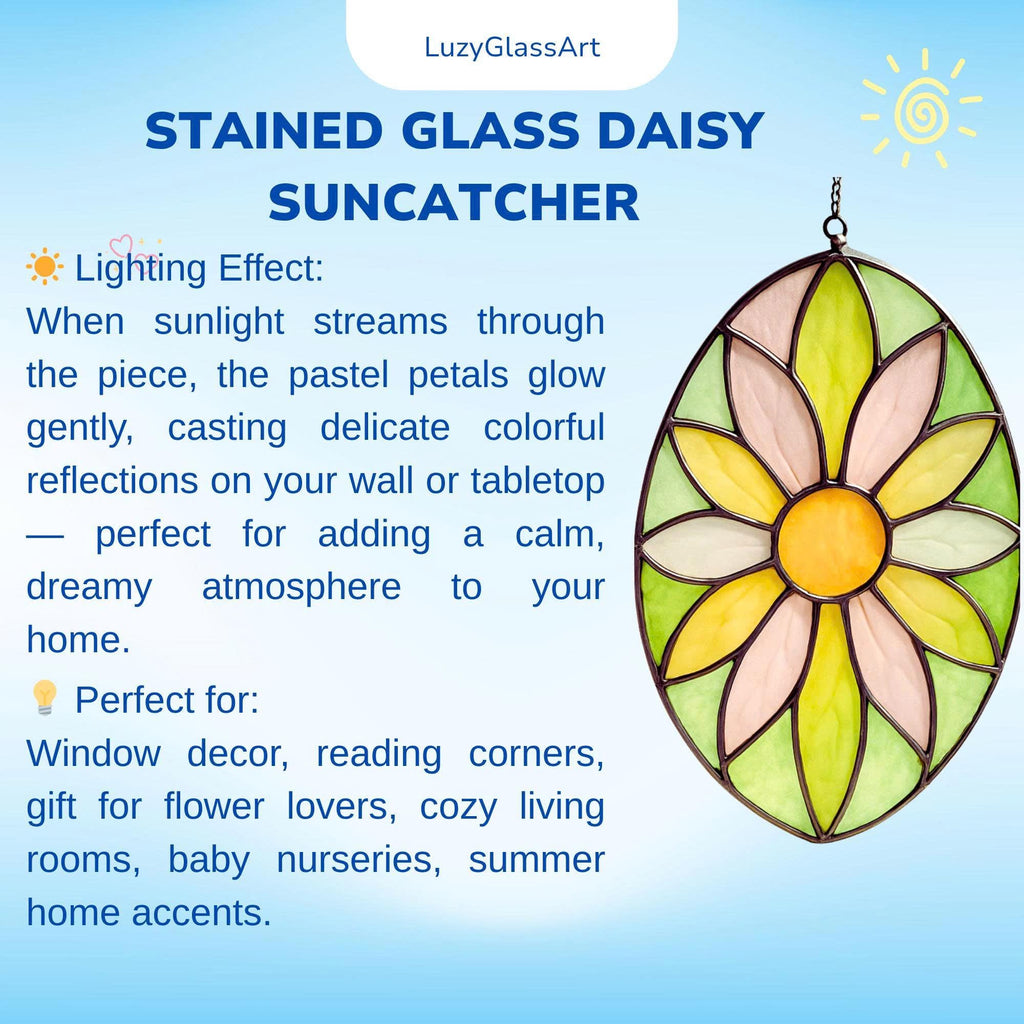 LuzyGlassArt

STAINED GLASS DAISY SUNCATCHER

☀️ Lighting Effect:
When sunlight streams through the piece, the pastel petals glow gently, casting delicate colorful reflections on your wall or tabletop — perfect for adding a calm, dreamy atmosphere to your home.

💡 Perfect for:
Window decor, reading corners, gift for flower lovers, cozy living rooms, baby nurseries, summer home accents.